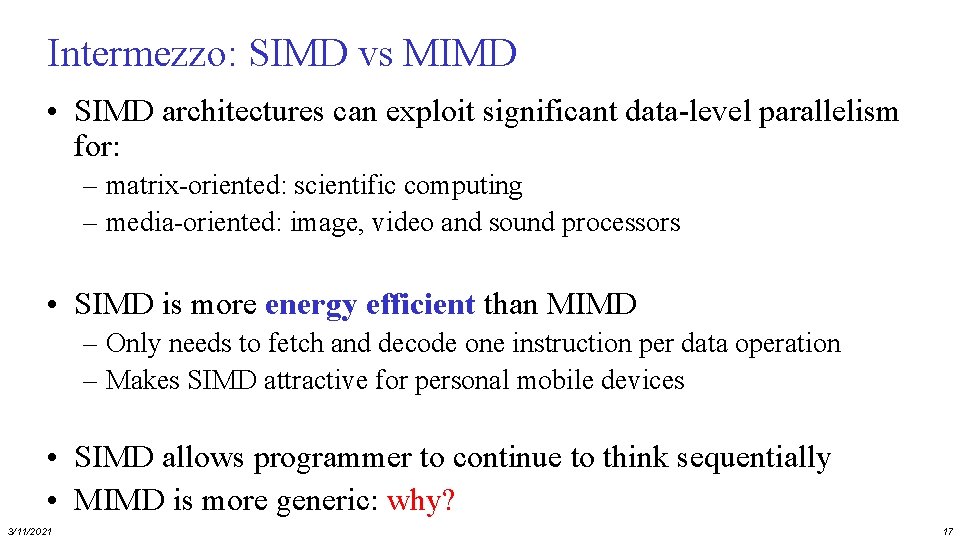 Intermezzo: SIMD vs MIMD

• SIMD architectures can exploit significant data-level parallelism for:
– matrix-oriented: scientific computing
– media-oriented: image, video and sound processors

• SIMD is more energy efficient than MIMD
– Only needs to fetch and decode one instruction per data operation
– Makes SIMD attractive for personal mobile devices

• SIMD allows programmer to continue to think sequentially
• MIMD is more generic: why?

3/11/2021

17